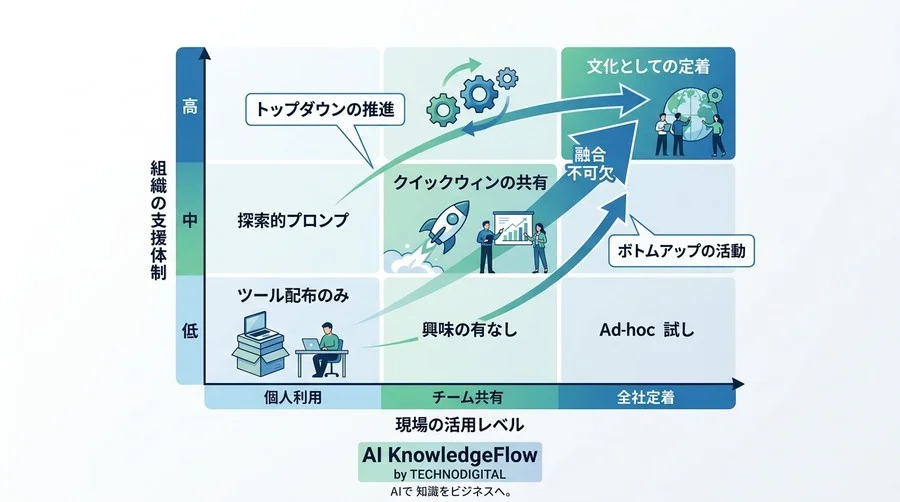 組織の支援体制

高

中

低

トップダウンの推進

文化としての定着

融合不可欠

クイックウィンの共有

探索的プロンプ

ボトムアップの活動

ツール配布のみ

興味の有なし

Ad-hoc 試し

個人利用

チーム共有

全社定着

現場の活用レベル

AI KnowledgeFlow
by TECHNODIGITAL
AIで 知識をビジネスへ。